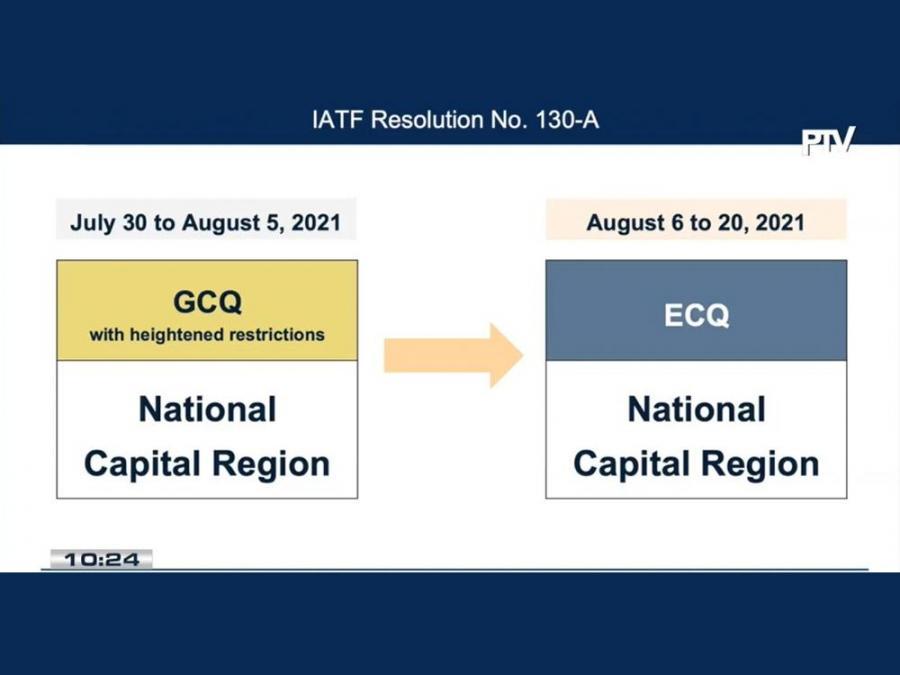 IATF Resolution No. 130-A

PTV

July 30 to August 5, 2021

GCQ
with heightened restrictions

National Capital Region

August 6 to 20, 2021

ECQ

National Capital Region

10:24